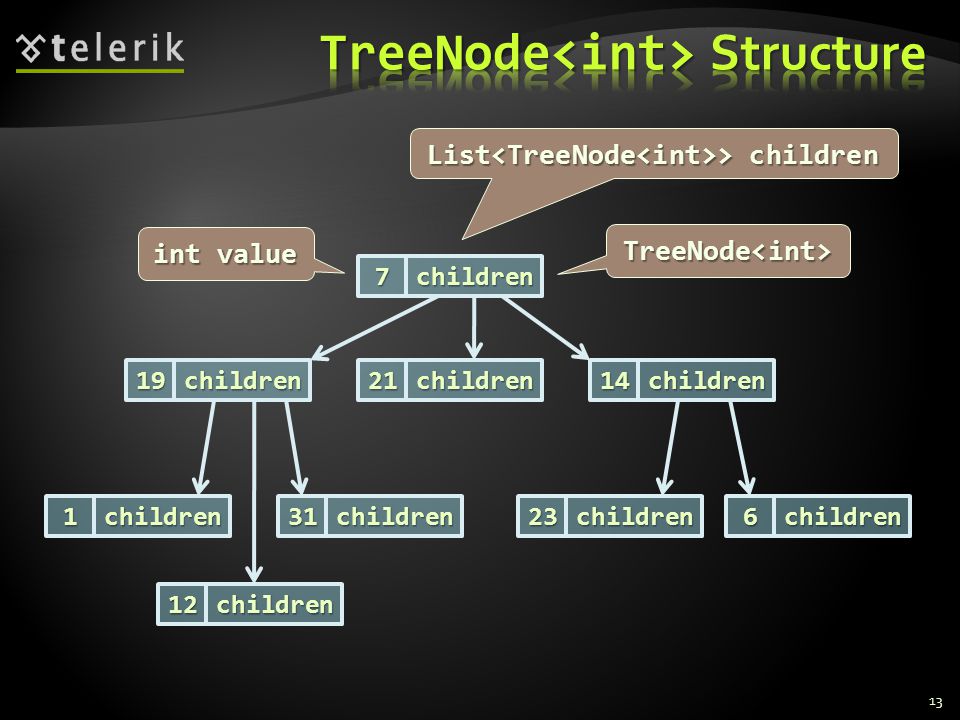 telerik

TreeNode<int> Structure

List<TreeNode<int>> children

int value

TreeNode<int>

7 children

19 children

21 children

14 children

1 children

31 children

23 children

6 children

12 children

13